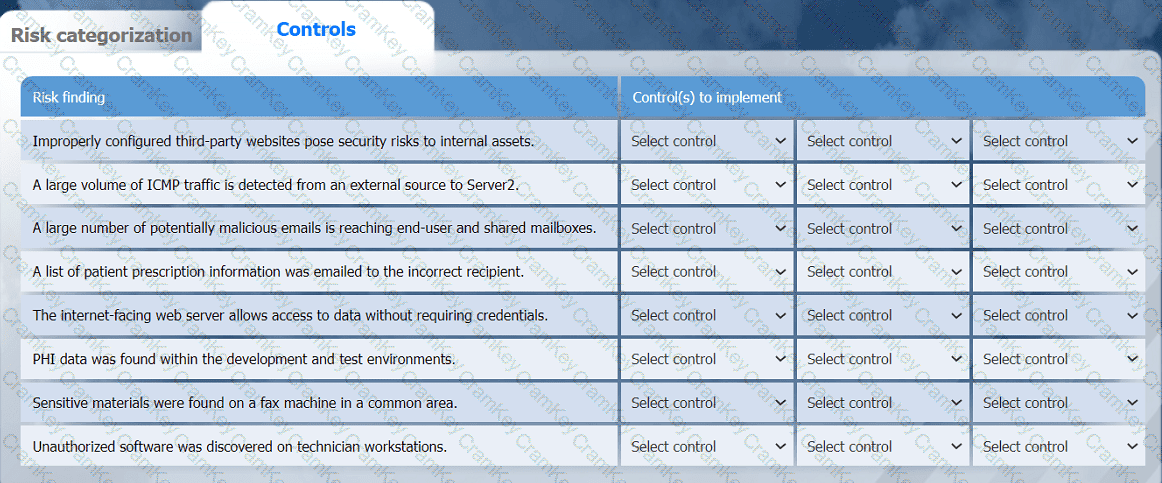 Risk categorization

Controls

| Risk finding | Control(s) to implement | | |
|---|---|---|---|
| Improperly configured third-party websites pose security risks to internal assets. | Select control | Select control | Select control |
| A large volume of ICMP traffic is detected from an external source to Server2. | Select control | Select control | Select control |
| A large number of potentially malicious emails is reaching end-user and shared mailboxes. | Select control | Select control | Select control |
| A list of patient prescription information was emailed to the incorrect recipient. | Select control | Select control | Select control |
| The internet-facing web server allows access to data without requiring credentials. | Select control | Select control | Select control |
| PHI data was found within the development and test environments. | Select control | Select control | Select control |
| Sensitive materials were found on a fax machine in a common area. | Select control | Select control | Select control |
| Unauthorized software was discovered on technician workstations. | Select control | Select control | Select control |

CramKey